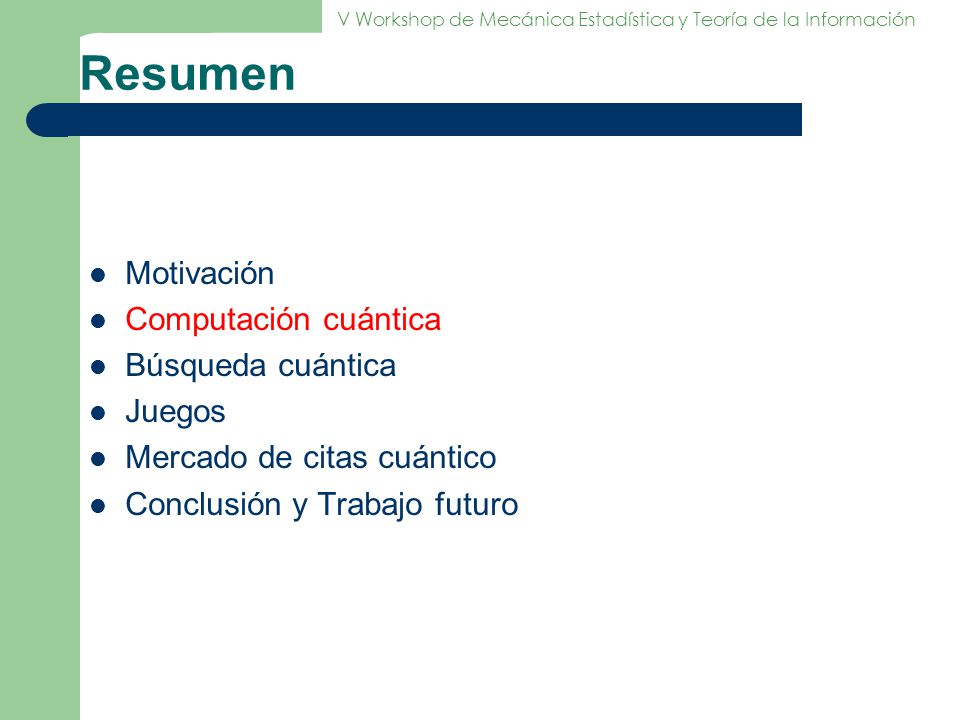 V Workshop de Mecánica Estadística y Teoría de la Información

Resumen

- Motivación
- Computación cuántica
- Búsqueda cuántica
- Juegos
- Mercado de citas cuántico
- Conclusión y Trabajo futuro